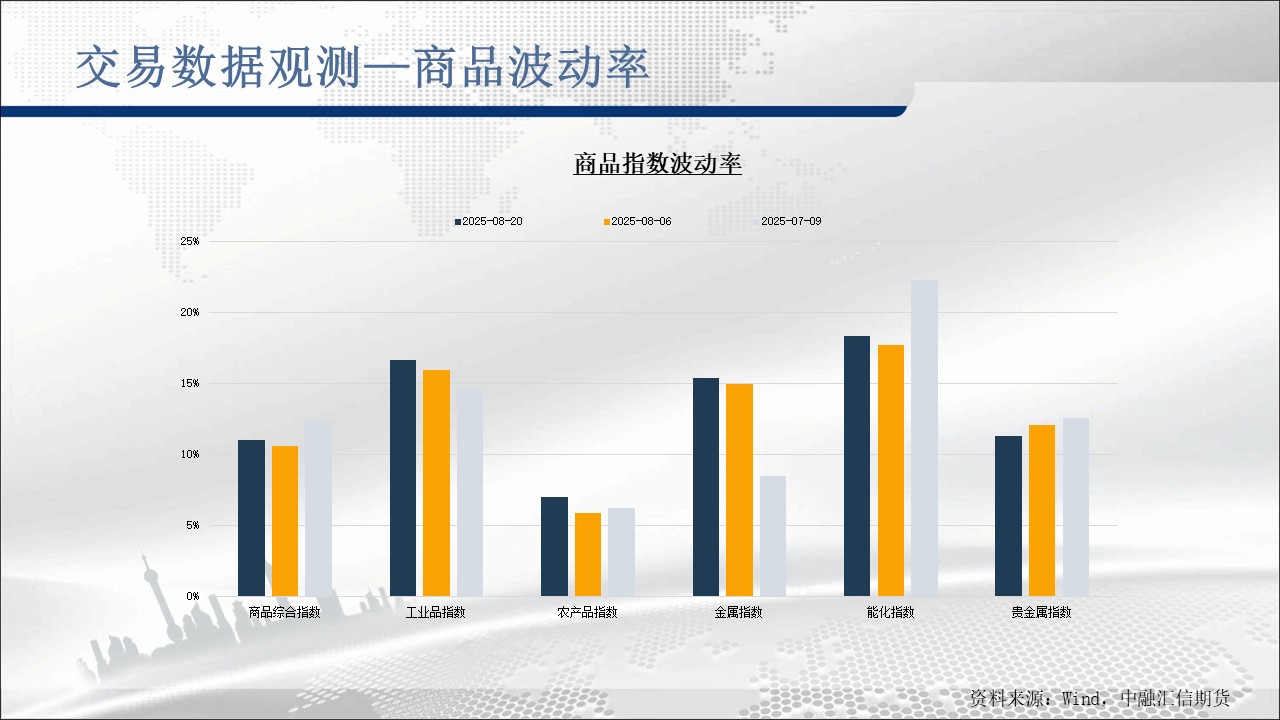 交易数据观测—商品波动率

商品指数波动率

2025-08-20 2025-08-06 2025-07-09

25%
20%
15%
10%
5%
0%

商品综合指数 工业品指数 农产品指数 金属指数 能化指数 贵金属指数

资料来源：Wind，中融汇信期货